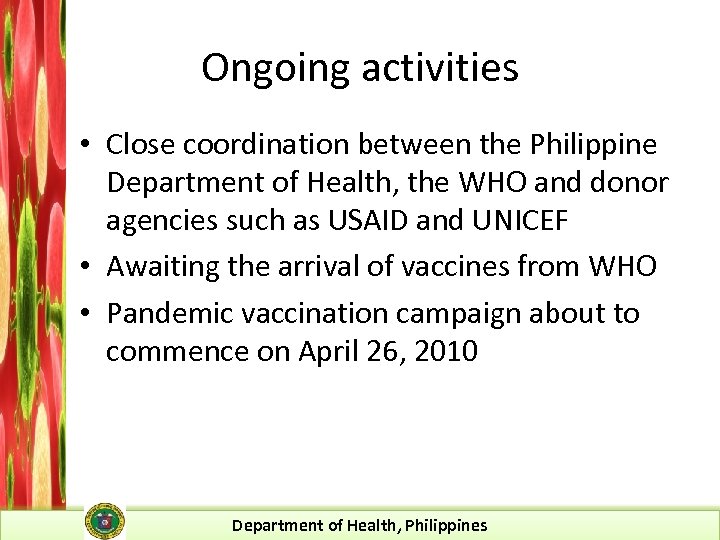 Ongoing activities

• Close coordination between the Philippine Department of Health, the WHO and donor agencies such as USAID and UNICEF
• Awaiting the arrival of vaccines from WHO
• Pandemic vaccination campaign about to commence on April 26, 2010

Department of Health, Philippines